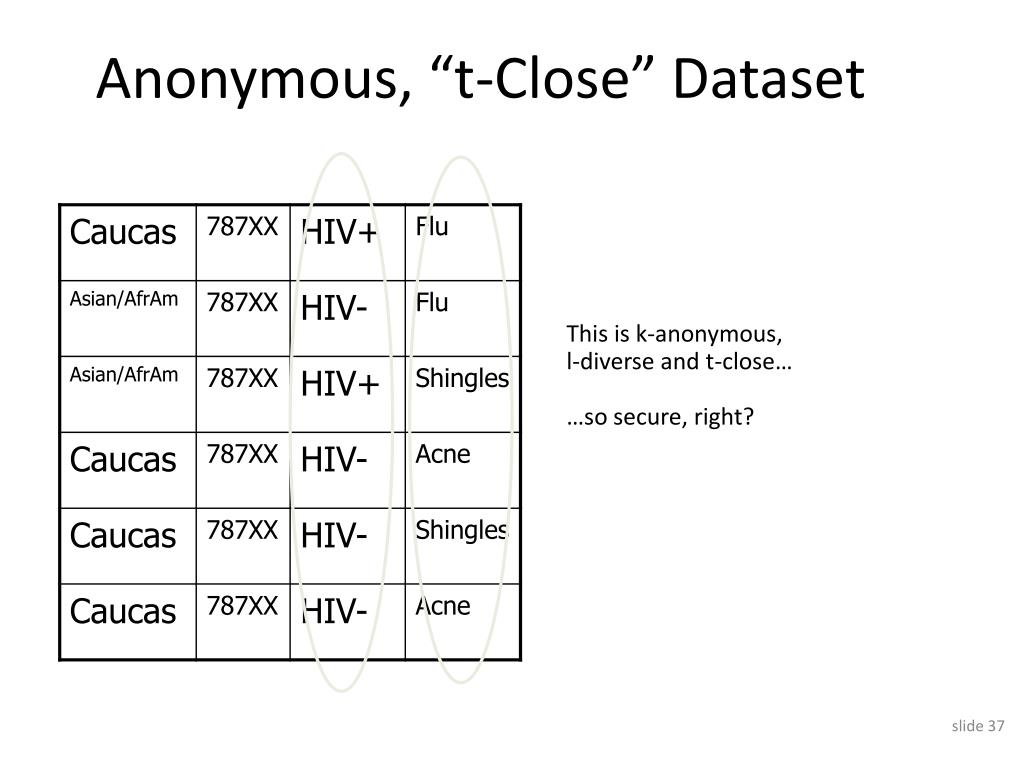 Anonymous, “t-Close” Dataset

| Caucas | 787XX | HIV+ | Flu |
|---|---|---|---|
| Asian/AfrAm | 787XX | HIV- | Flu |
| Asian/AfrAm | 787XX | HIV+ | Shingles |
| Caucas | 787XX | HIV- | Acne |
| Caucas | 787XX | HIV- | Shingles |
| Caucas | 787XX | HIV- | Acne |

This is k-anonymous, l-diverse and t-close…

…so secure, right?

slide 37